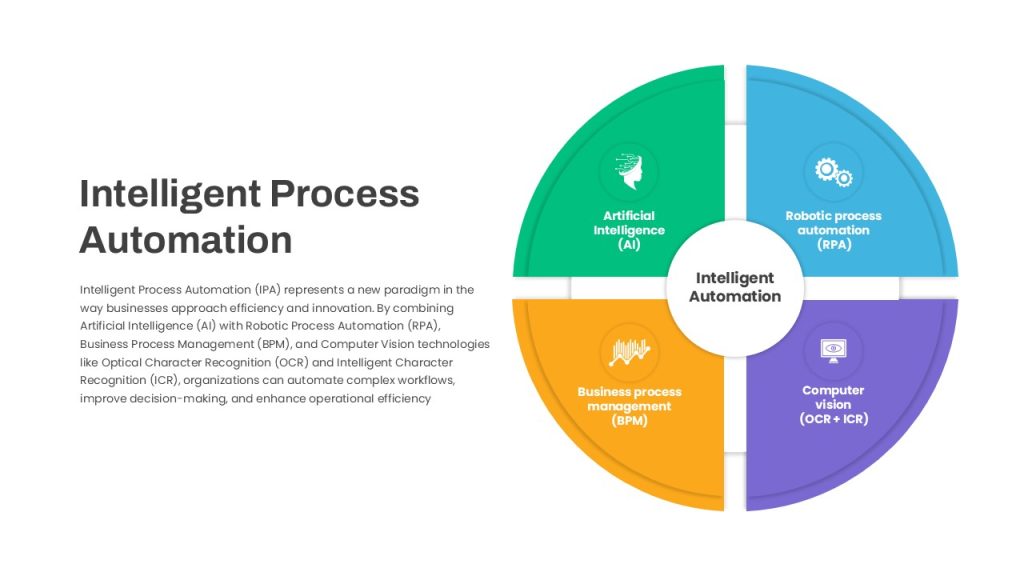 Intelligent Process Automation

Intelligent Process Automation (IPA) represents a new paradigm in the way businesses approach efficiency and innovation. By combining Artificial Intelligence (AI) with Robotic Process Automation (RPA), Business Process Management (BPM), and Computer Vision technologies like Optical Character Recognition (OCR) and Intelligent Character Recognition (ICR), organizations can automate complex workflows, improve decision-making, and enhance operational efficiency

Artificial Intelligence (AI)

Robotic process automation (RPA)

Intelligent Automation

Business process management (BPM)

Computer vision (OCR + ICR)